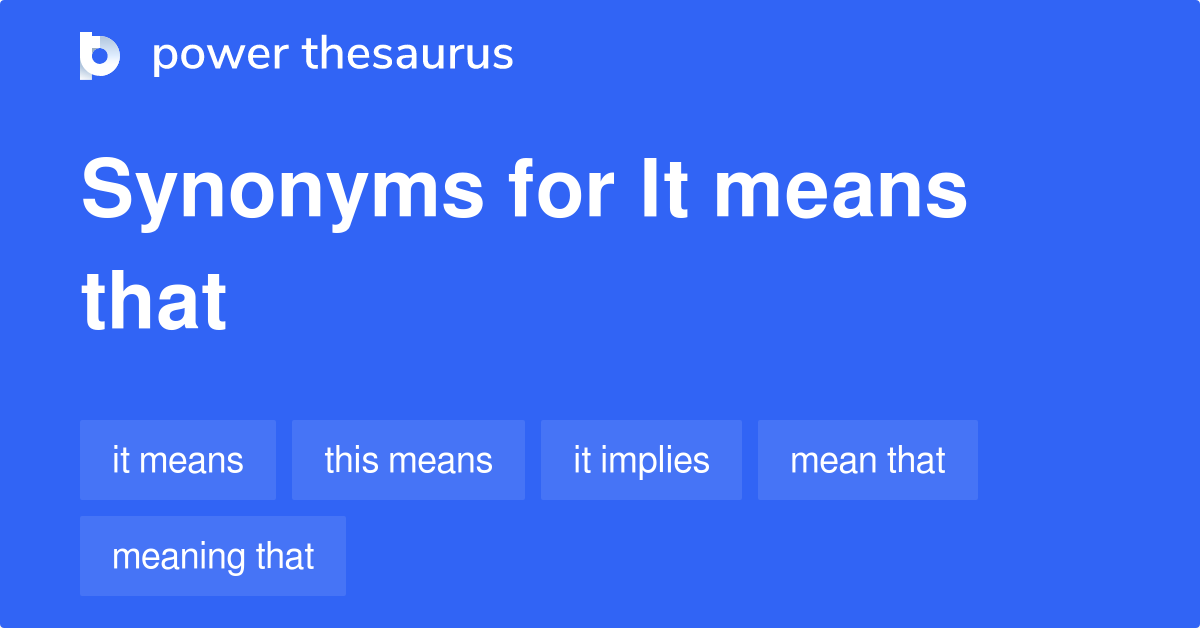 power thesaurus

Synonyms for It means that

it means
this means
it implies
mean that
meaning that